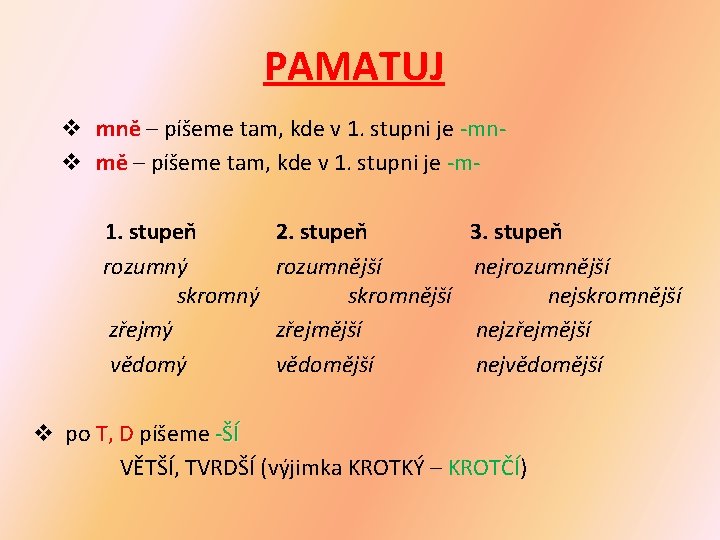 PAMATUJ

❖ mně – píšeme tam, kde v 1. stupni je -mn-
❖ mě – píšeme tam, kde v 1. stupni je -m-

| 1. stupeň | 2. stupeň | 3. stupeň |
|---|---|---|
| rozumný | rozumnější | nejrozumnější |
| skromný | skromnější | nejskromnější |
| zřejmý | zřejmější | nejzřejmější |
| vědomý | vědomější | nejvědomější |

❖ po T, D píšeme -ŠÍ
VĚTŠÍ, TVRDŠÍ (výjimka KROTKÝ – KROTČÍ)